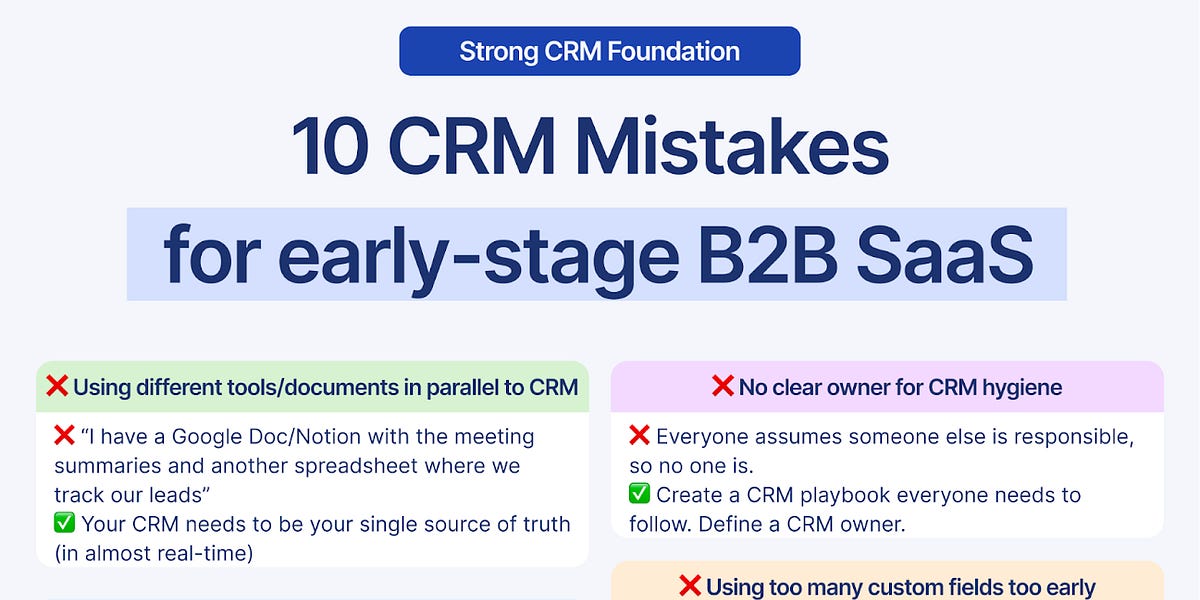 Strong CRM Foundation

10 CRM Mistakes for early-stage B2B SaaS

❌ Using different tools/documents in parallel to CRM

❌ "I have a Google Doc/Notion with the meeting summaries and another spreadsheet where we track our leads"
✅ Your CRM needs to be your single source of truth (in almost real-time)

❌ No clear owner for CRM hygiene

❌ Everyone assumes someone else is responsible, so no one is.
✅ Create a CRM playbook everyone needs to follow. Define a CRM owner.

❌ Using too many custom fields too early